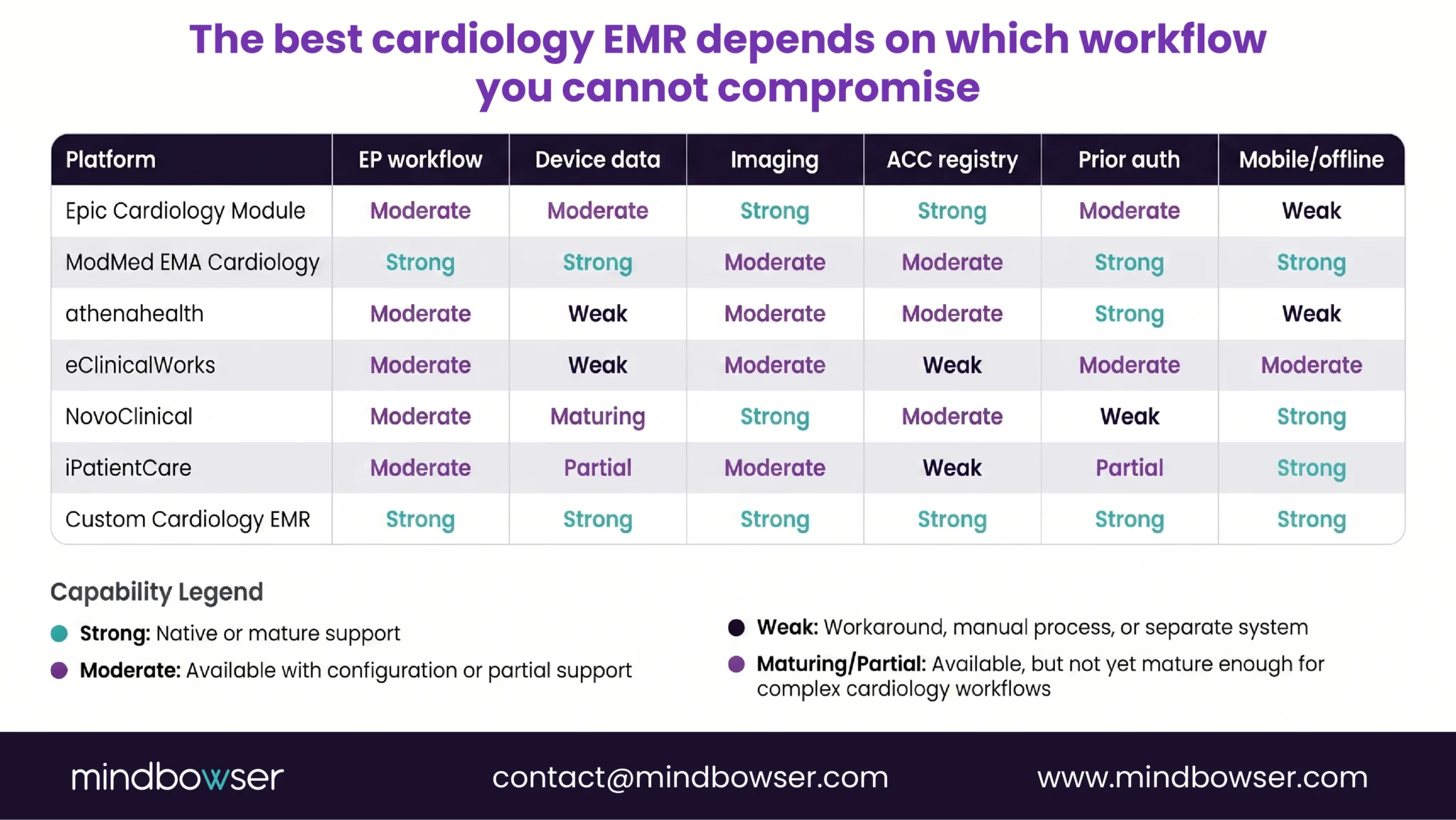 The best cardiology EMR depends on which workflow you cannot compromise

| Platform | EP workflow | Device data | Imaging | ACC registry | Prior auth | Mobile/offline |
|---|---|---|---|---|---|---|
| Epic Cardiology Module | Moderate | Moderate | Strong | Strong | Moderate | Weak |
| ModMed EMA Cardiology | Strong | Strong | Moderate | Moderate | Strong | Strong |
| athenahealth | Moderate | Weak | Moderate | Moderate | Strong | Weak |
| eClinicalWorks | Moderate | Weak | Moderate | Weak | Moderate | Moderate |
| NovoClinical | Moderate | Maturing | Strong | Moderate | Weak | Strong |
| iPatientCare | Moderate | Partial | Moderate | Weak | Partial | Strong |
| Custom Cardiology EMR | Strong | Strong | Strong | Strong | Strong | Strong |

Capability Legend

Strong: Native or mature support

Moderate: Available with configuration or partial support

Weak: Workaround, manual process, or separate system

Maturing/Partial: Available, but not yet mature enough for complex cardiology workflows

mindbowser

contact@mindbowser.com

www.mindbowser.com